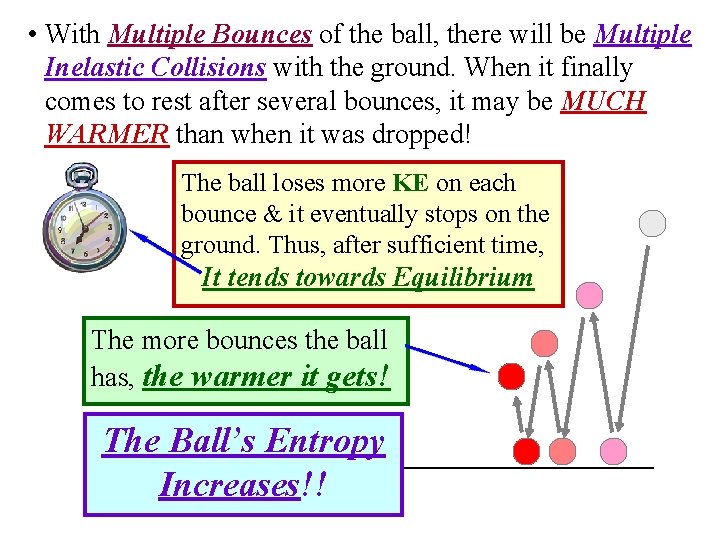 • With Multiple Bounces of the ball, there will be Multiple Inelastic Collisions with the ground. When it finally comes to rest after several bounces, it may be MUCH WARMER than when it was dropped!

The ball loses more KE on each bounce & it eventually stops on the ground. Thus, after sufficient time, It tends towards Equilibrium

The more bounces the ball has, the warmer it gets!

The Ball's Entropy Increases!!